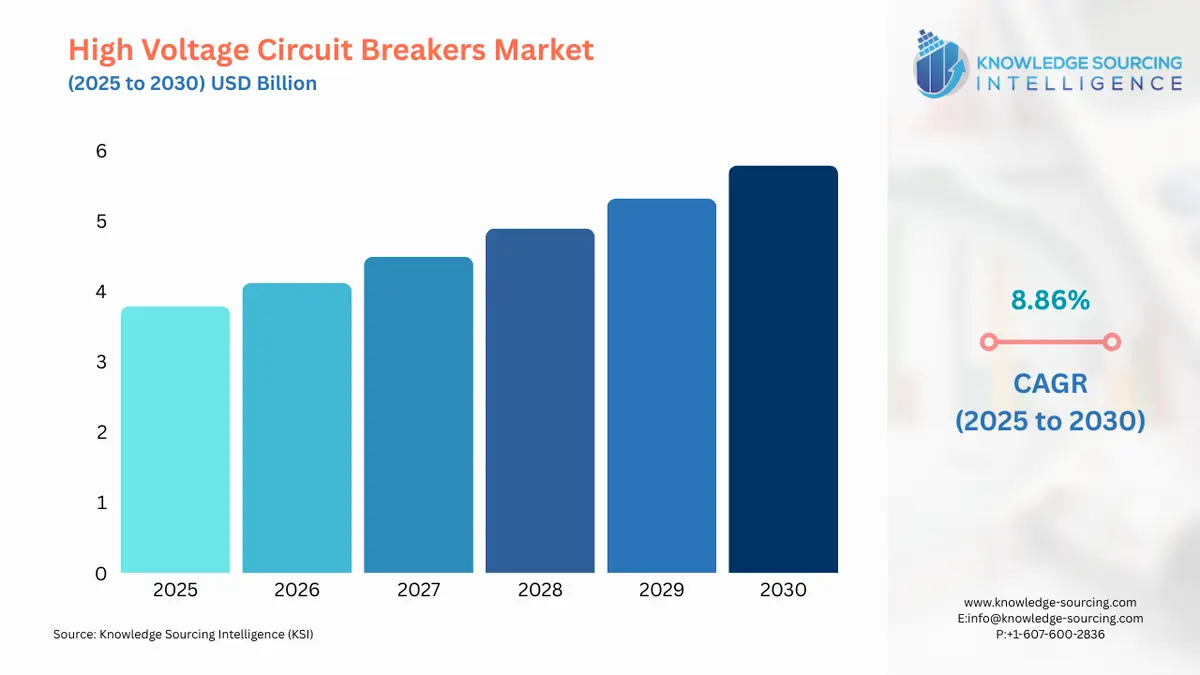 High Voltage Circuit Breakers Market
(2025 to 2030) USD Billion

KNOWLEDGE SOURCING INTELLIGENCE

6
5
4
3
2
1
0

2025 2026 2027 2028 2029 2030

8.86%

CAGR
(2025 to 2030)

Source: Knowledge Sourcing Intelligence (KSI)

www.knowledge-sourcing.com
E:info@knowledge-sourcing.com
P:+1-607-600-2836